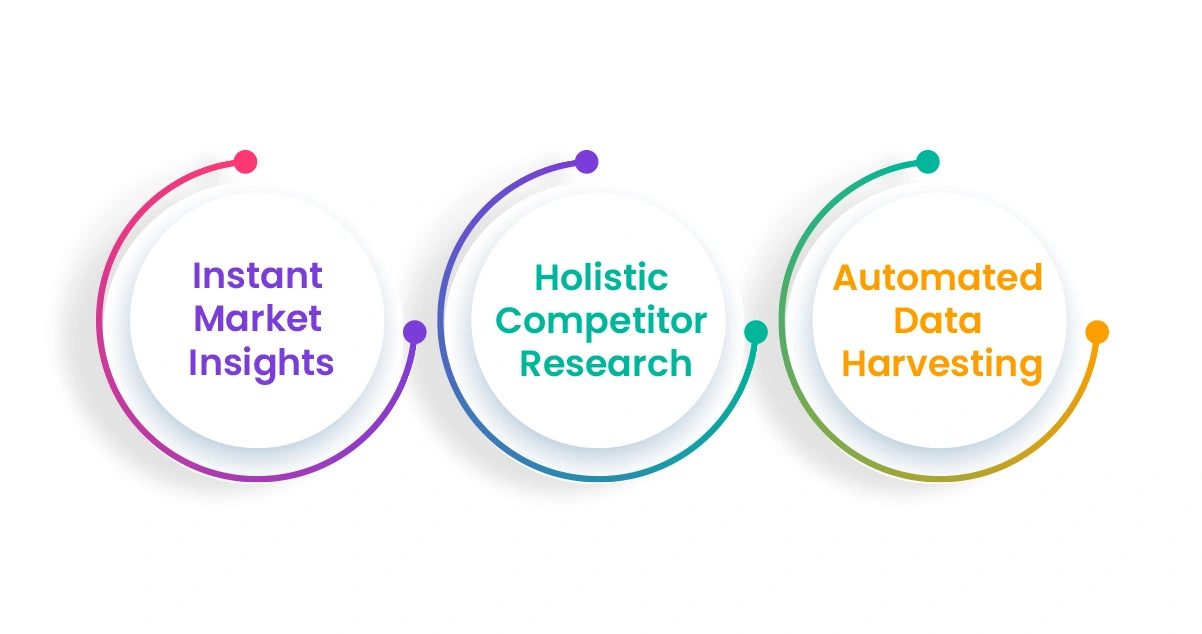 Instant Market Insights

Holistic Competitor Research

Automated Data Harvesting